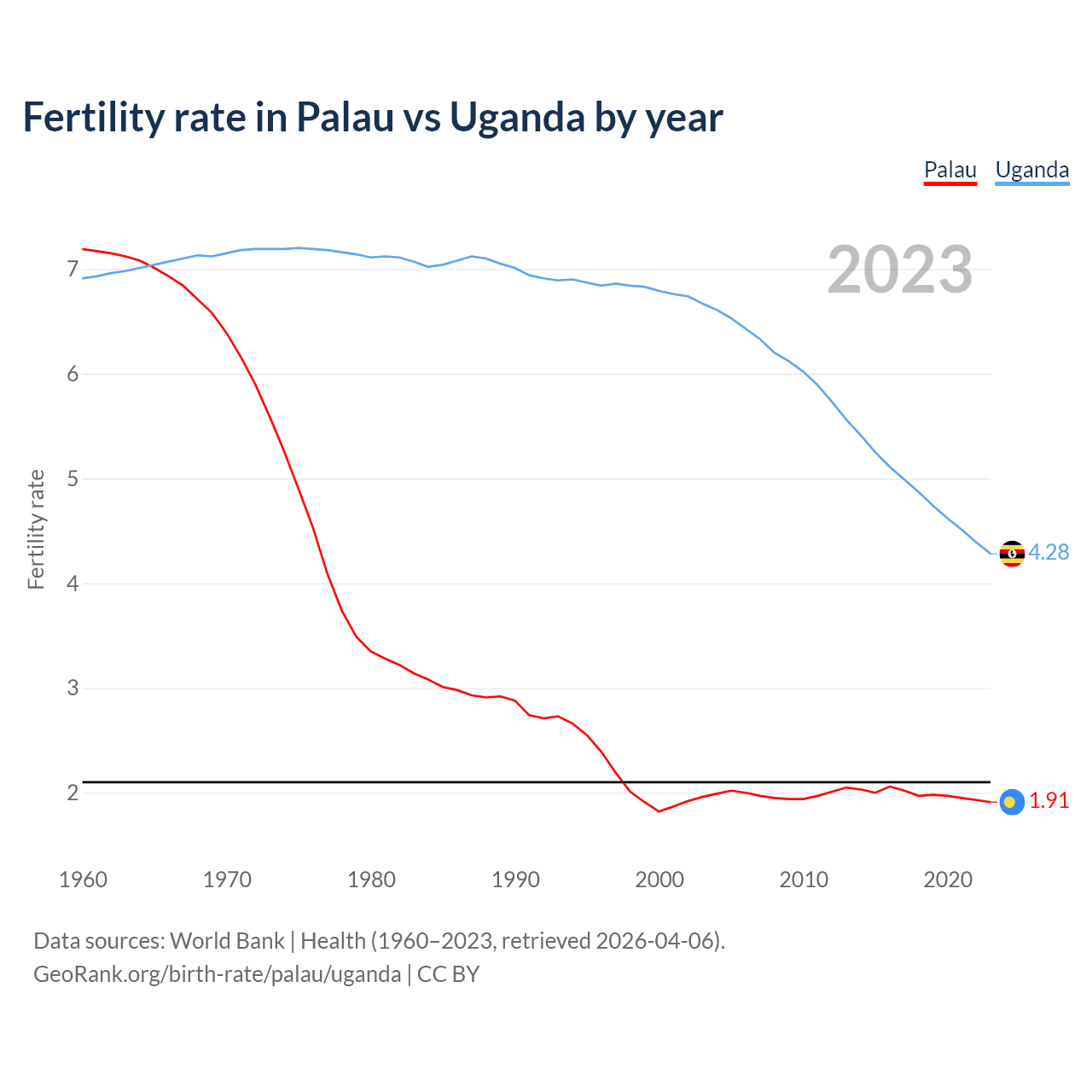 Fertility rate in Palau vs Uganda by year

Palau Uganda

2023

Fertility rate

7
6
5
4
3
2

4.28
1.91

1960 1970 1980 1990 2000 2010 2020

Data sources: World Bank | Health (1960–2023, retrieved 2026-04-06).
GeoRank.org/birth-rate/palau/uganda | CC BY